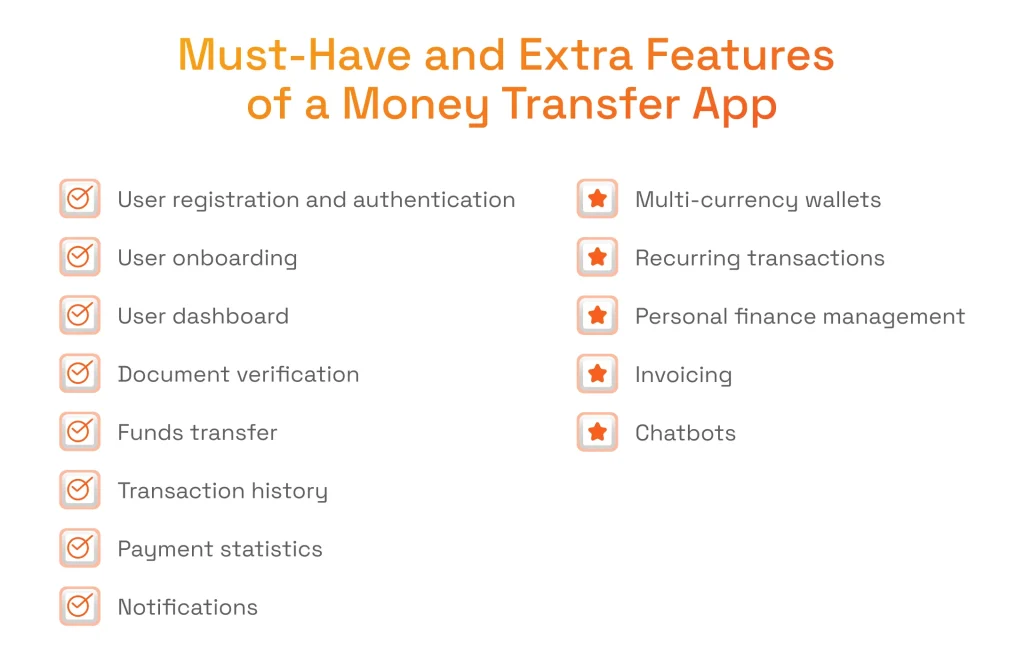 Must-Have and Extra Features of a Money Transfer App

User registration and authentication

User onboarding

User dashboard

Document verification

Funds transfer

Transaction history

Payment statistics

Notifications

Multi-currency wallets

Recurring transactions

Personal finance management

Invoicing

Chatbots